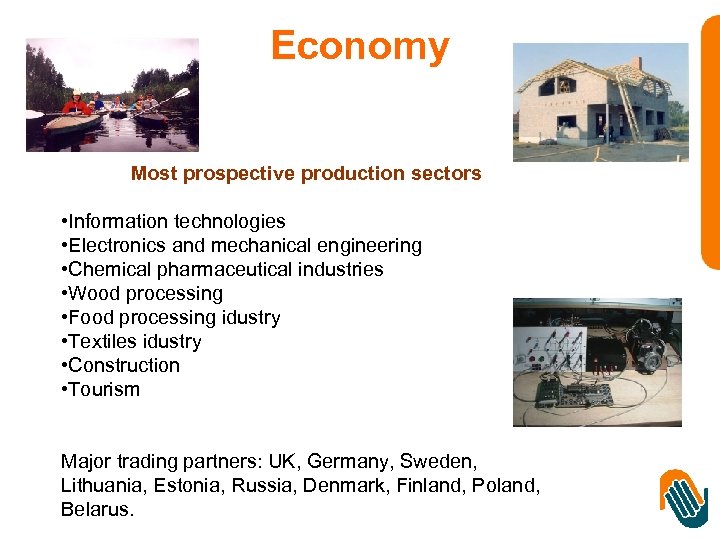 Economy

Most prospective production sectors

•Information technologies
•Electronics and mechanical engineering
•Chemical pharmaceutical industries
•Wood processing
•Food processing idustry
•Textiles idustry
•Construction
•Tourism

Major trading partners: UK, Germany, Sweden, Lithuania, Estonia, Russia, Denmark, Finland, Poland, Belarus.